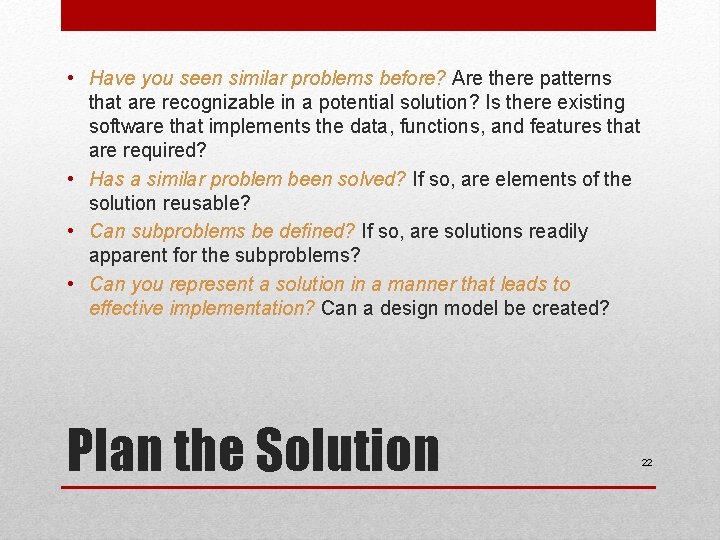 • Have you seen similar problems before? Are there patterns that are recognizable in a potential solution? Is there existing software that implements the data, functions, and features that are required?
• Has a similar problem been solved? If so, are elements of the solution reusable?
• Can subproblems be defined? If so, are solutions readily apparent for the subproblems?
• Can you represent a solution in a manner that leads to effective implementation? Can a design model be created?

Plan the Solution

22